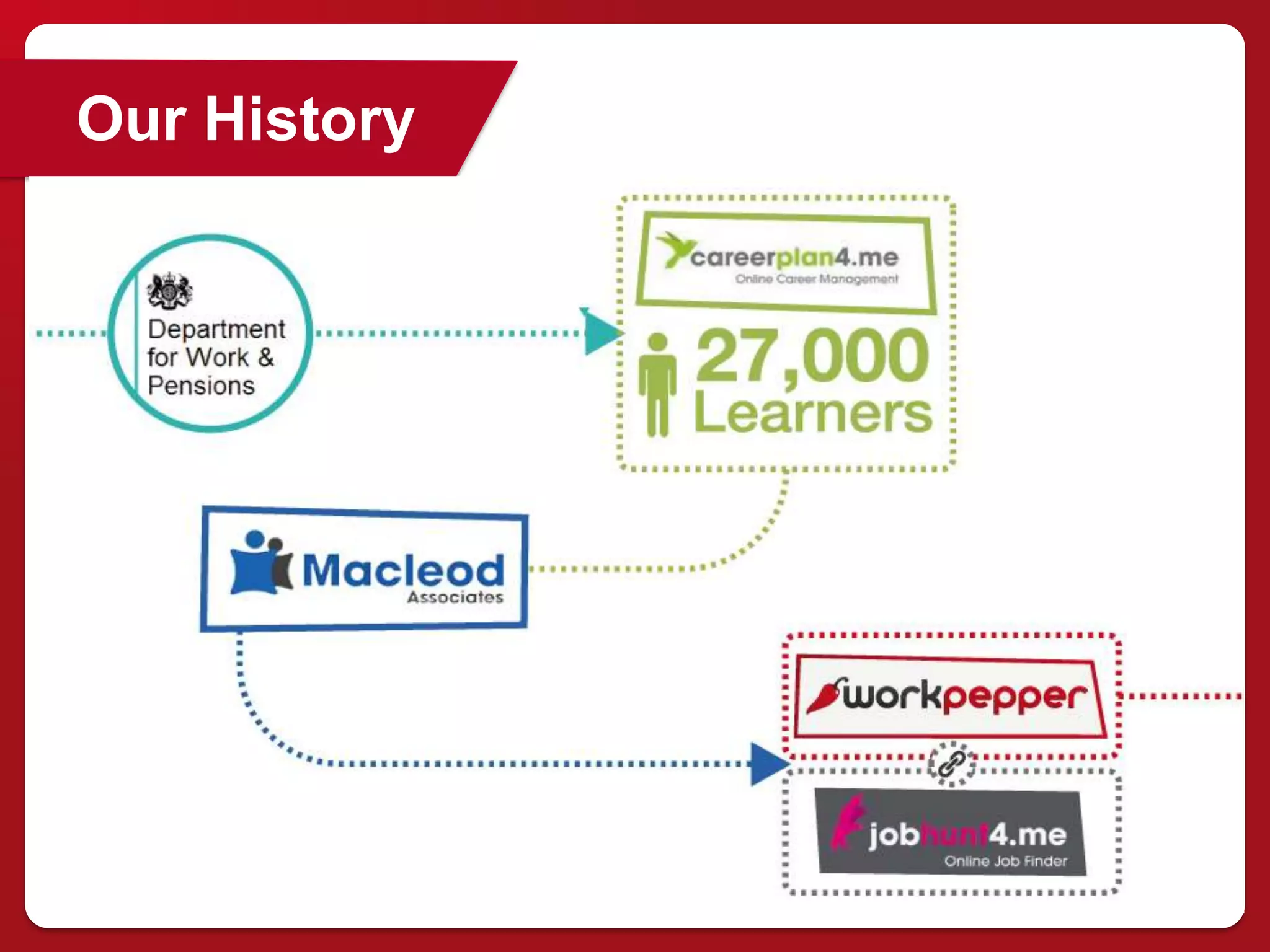 Our History

Department for Work & Pensions

careerplan4.me
Online Career Management

27,000 Learners

Macleod
Associates

workpepper

jobhunt4.me
Online Job Finder